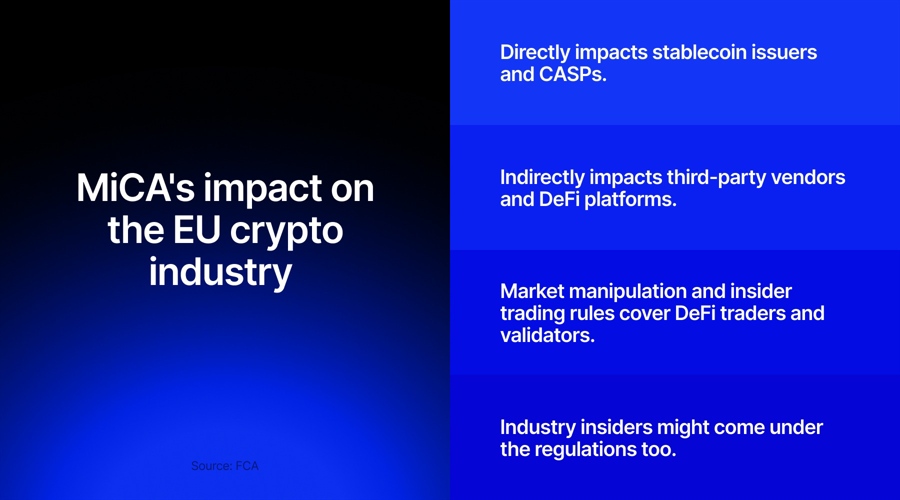 MiCA's impact on the EU crypto industry

Source: FCA

Directly impacts stablecoin issuers and CASPs.

Indirectly impacts third-party vendors and DeFi platforms.

Market manipulation and insider trading rules cover DeFi traders and validators.

Industry insiders might come under the regulations too.